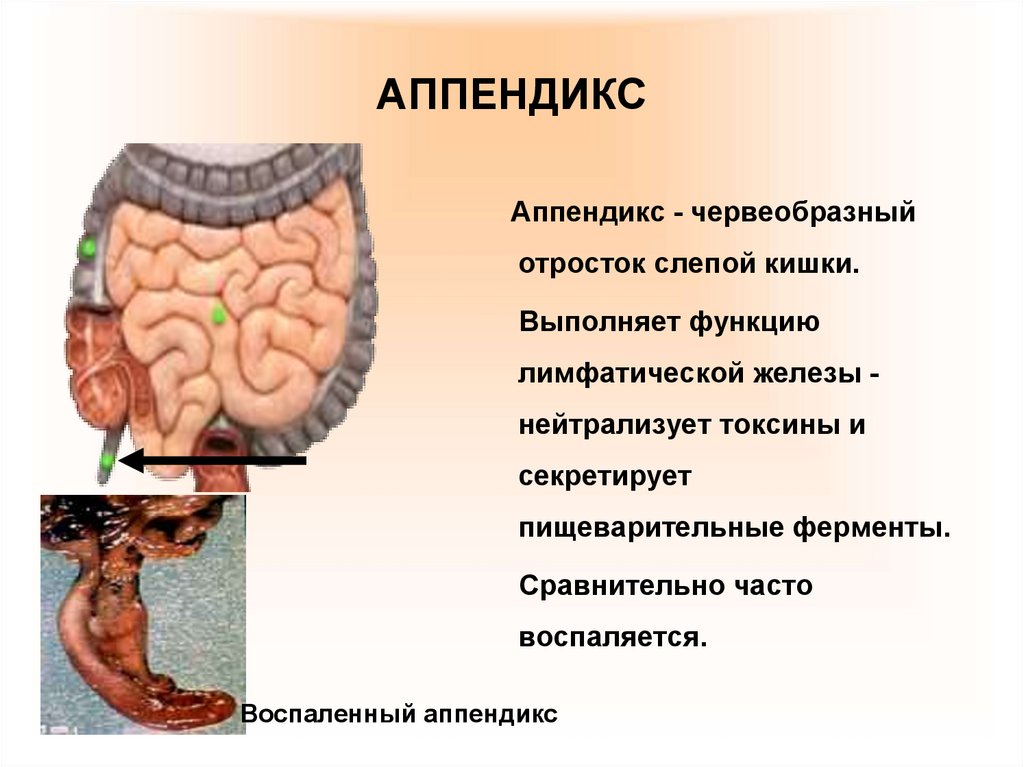 АППЕНДИКС

Аппендикс - червеобразный отросток слепой кишки.

Выполняет функцию лимфатической железы - нейтрализует токсины и секретирует пищеварительные ферменты.

Сравнительно часто воспаляется.

Воспаленный аппендикс